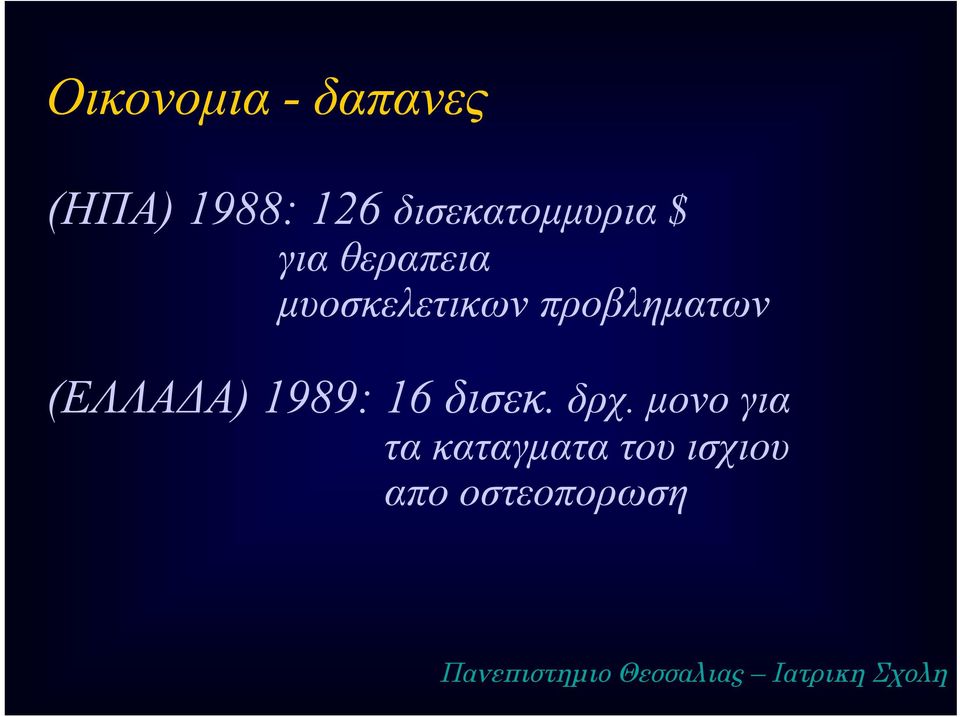 Οικονομια - δαπανες

(ΗΠΑ) 1988: 126 δισεκατομμυρια $ για θεραπεια μυοσκελετικων προβληματων

(ΕΛΛΑΔΑ) 1989: 16 δισεκ. δρχ. μονο για τα καταγματα του ισχιου απο οστεοπορωση

Πανεπιστημιο Θεσσαλιας – Ιατρικη Σχολη